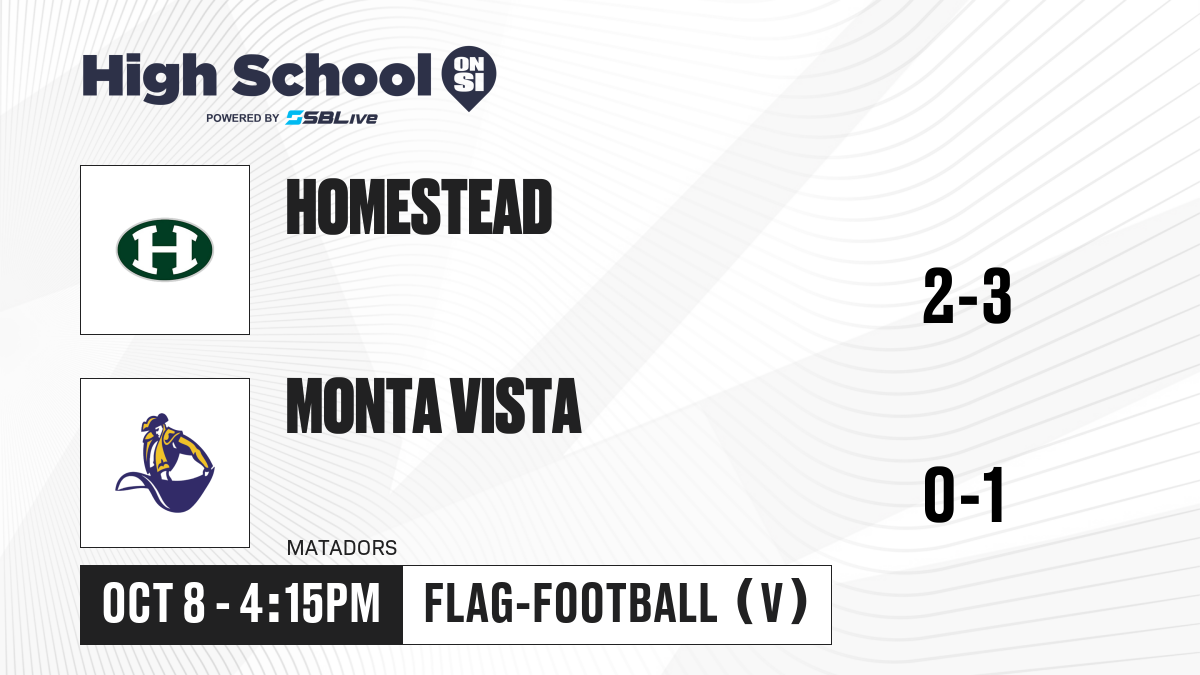 High School ON SI
POWERED BY SBLive

H

HOMESTEAD

2-3

MONTA VISTA

0-1

MATADORS

OCT 8 - 4:15PM

FLAG-FOOTBALL (V)